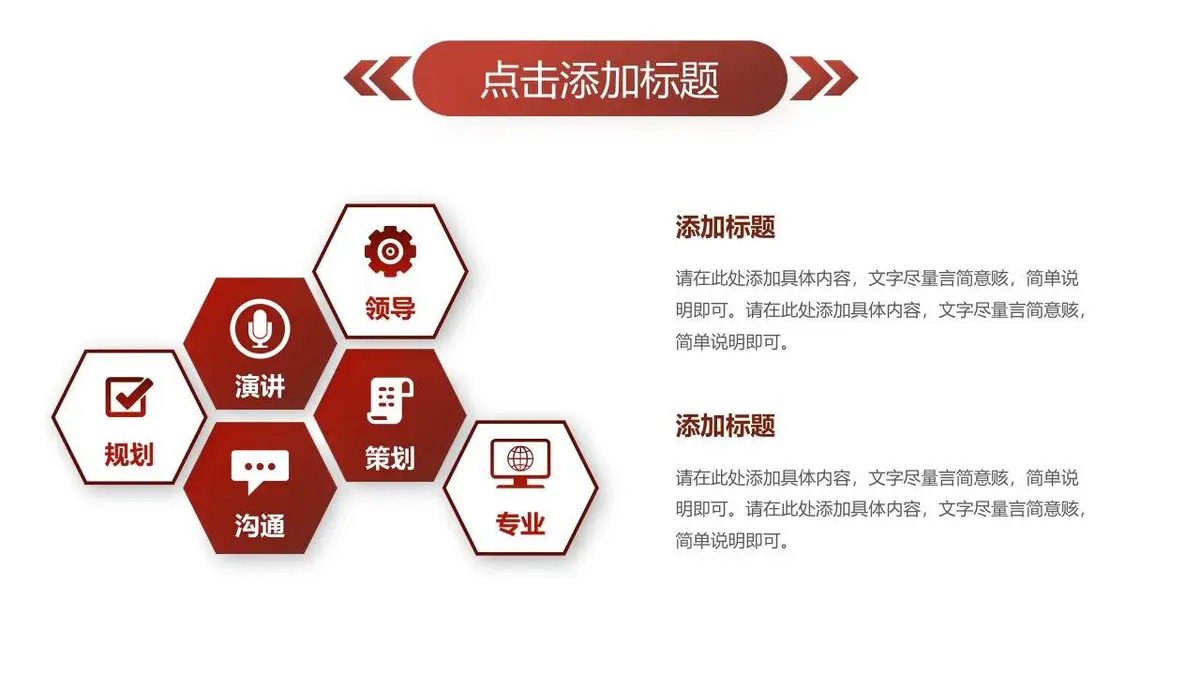 点击添加标题

领导

演讲

规划

策划

沟通

专业

添加标题

请在此处添加具体内容，文字尽量言简意赅，简单说明即可。请在此处添加具体内容，文字尽量言简意赅，简单说明即可。

添加标题

请在此处添加具体内容，文字尽量言简意赅，简单说明即可。请在此处添加具体内容，文字尽量言简意赅，简单说明即可。